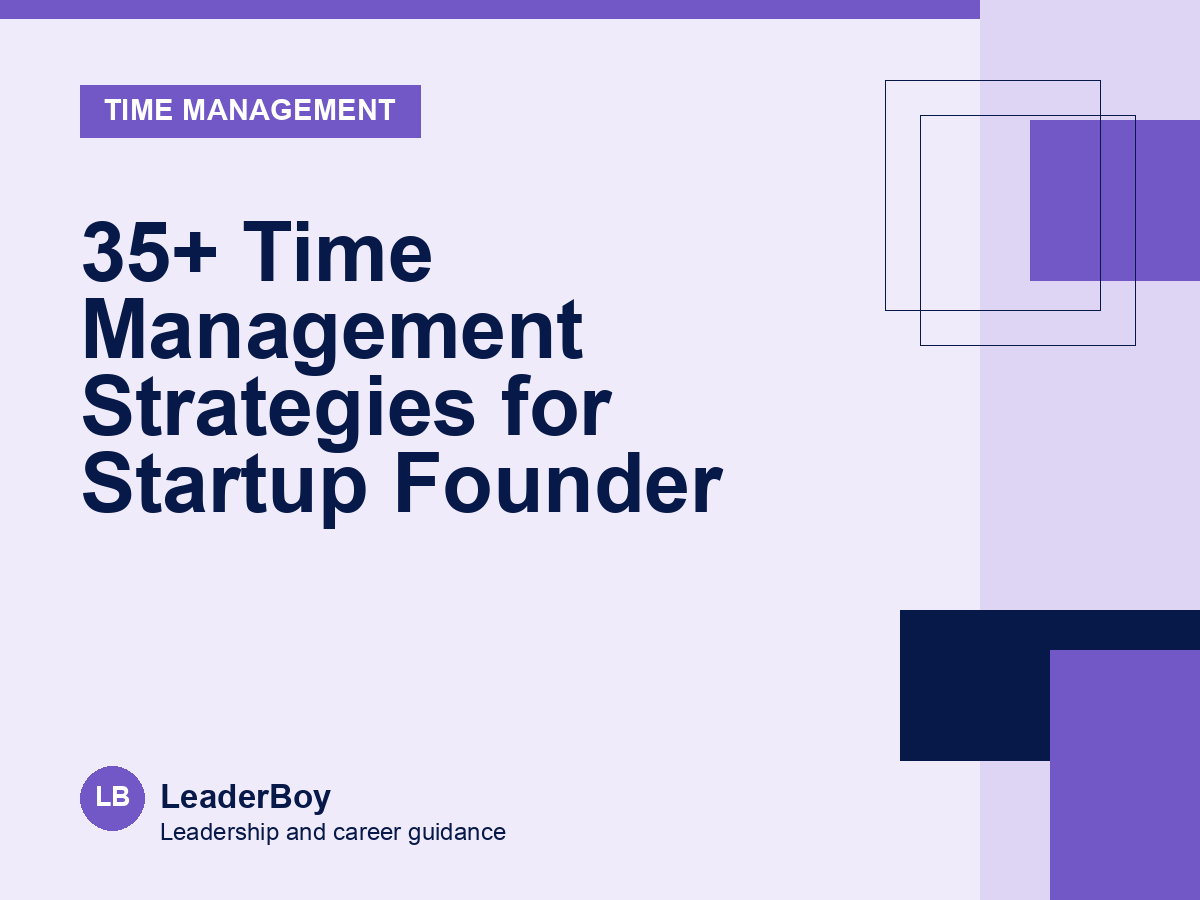 TIME MANAGEMENT

35+ Time Management Strategies for Startup Founder

LB

LeaderBoy

Leadership and career guidance